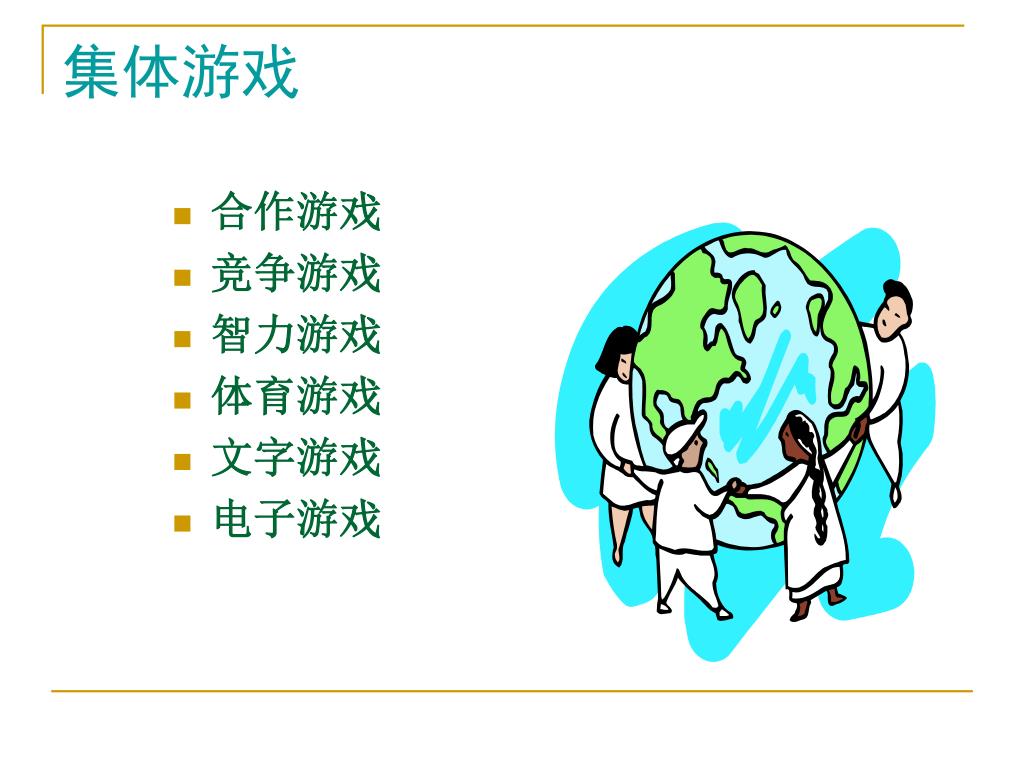 集体游戏

- 合作游戏
- 竞争游戏
- 智力游戏
- 体育游戏
- 文字游戏
- 电子游戏